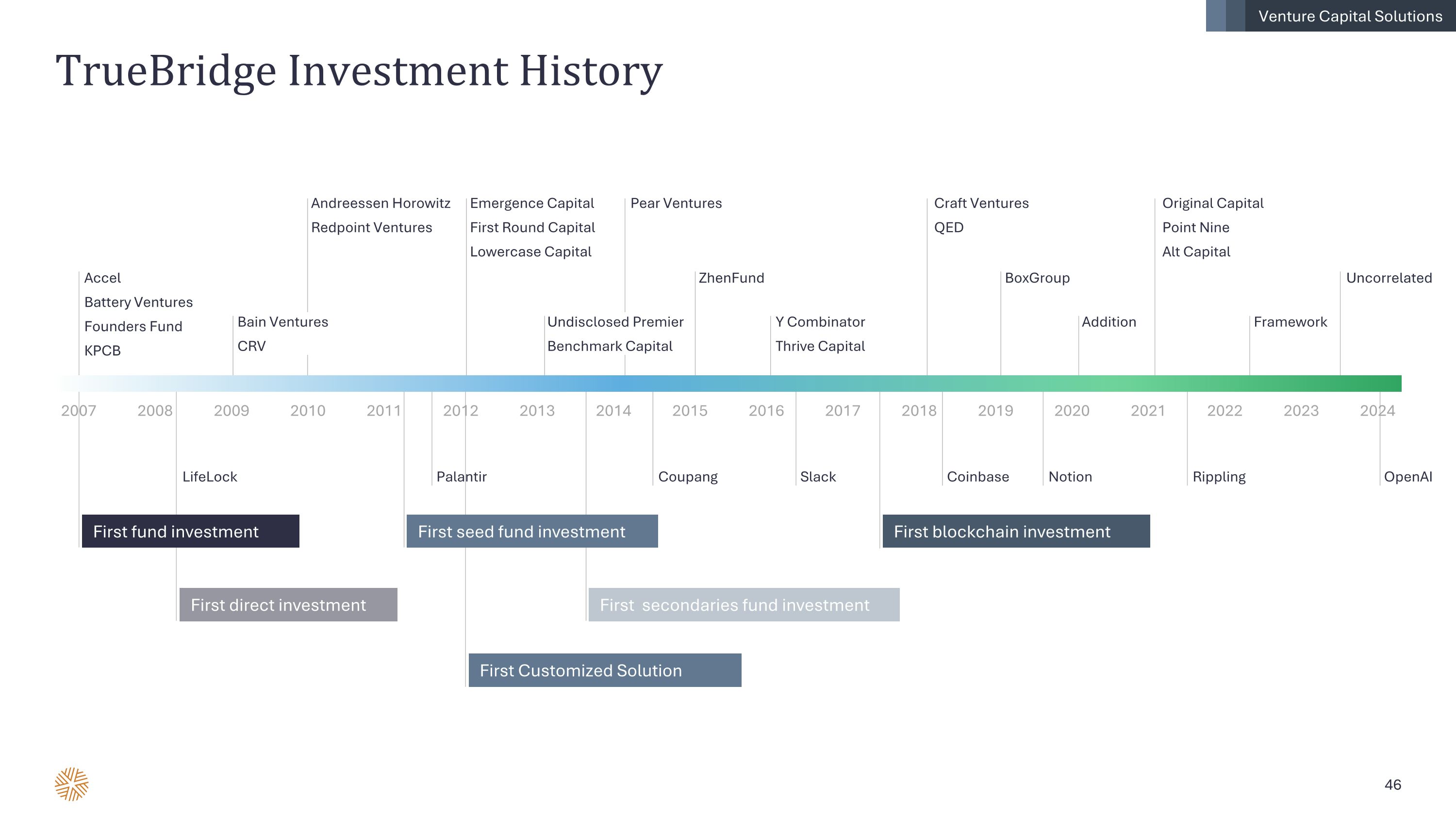 Venture Capital Solutions

TrueBridge Investment History

Accel
Battery Ventures
Founders Fund
KPCB

Bain Ventures
CRV

Andreessen Horowitz
Redpoint Ventures

Emergence Capital
First Round Capital
Lowercase Capital

Undisclosed Premier
Benchmark Capital

Pear Ventures

ZhenFund

Y Combinator
Thrive Capital

Craft Ventures
QED

BoxGroup

Addition

Original Capital
Point Nine
Alt Capital

Framework

Uncorrelated

2007 2008 2009 2010 2011 2012 2013 2014 2015 2016 2017 2018 2019 2020 2021 2022 2023 2024

LifeLock

Palantir

Coupang

Slack

Coinbase

Notion

Rippling

OpenAI

First fund investment

First seed fund investment

First blockchain investment

First direct investment

First secondaries fund investment

First Customized Solution

46